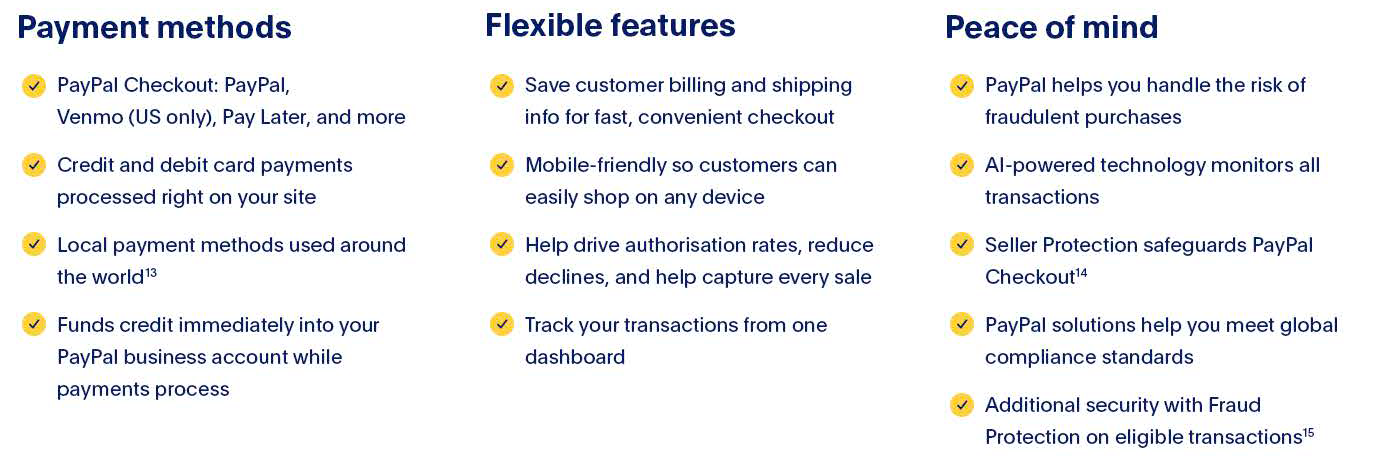 Payment methods

PayPal Checkout: PayPal, Venmo (US only), Pay Later, and more

Credit and debit card payments processed right on your site

Local payment methods used around the world$^{13}$

Funds credit immediately into your PayPal business account while payments process

Flexible features

Save customer billing and shipping info for fast, convenient checkout

Mobile-friendly so customers can easily shop on any device

Help drive authorisation rates, reduce declines, and help capture every sale

Track your transactions from one dashboard

Peace of mind

PayPal helps you handle the risk of fraudulent purchases

AI-powered technology monitors all transactions

Seller Protection safeguards PayPal Checkout$^{14}$

PayPal solutions help you meet global compliance standards

Additional security with Fraud Protection on eligible transactions$^{15}$